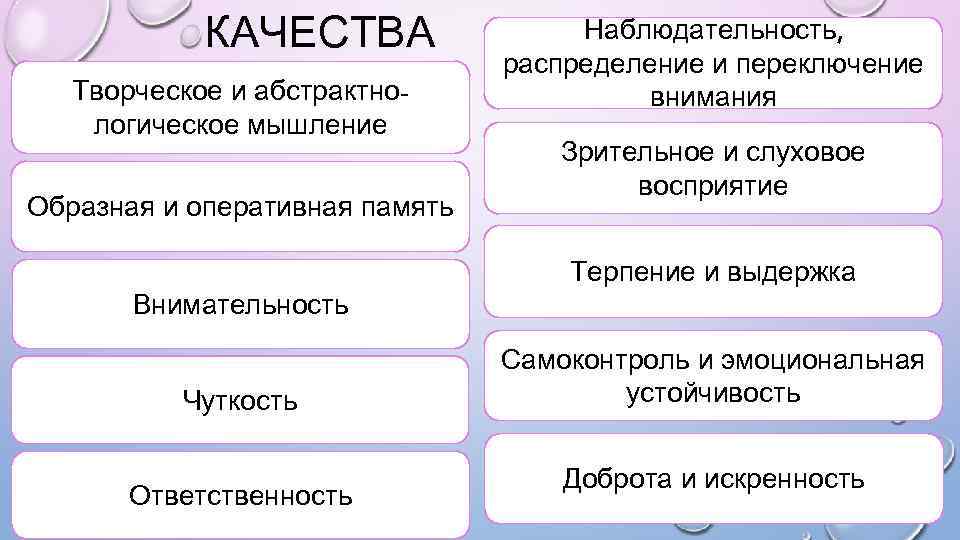 КАЧЕСТВА

Творческое и абстрактно-логическое мышление

Образная и оперативная память

Внимательность

Чуткость

Ответственность

Наблюдательность, распределение и переключение внимания

Зрительное и слуховое восприятие

Терпение и выдержка

Самоконтроль и эмоциональная устойчивость

Доброта и искренность